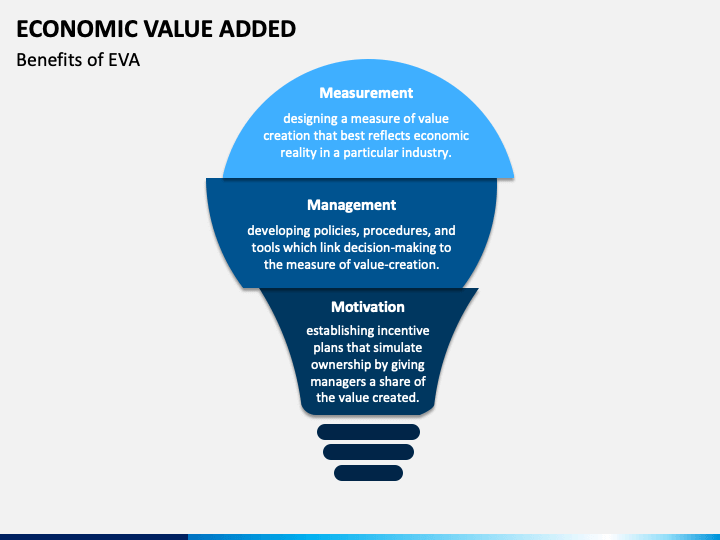 ECONOMIC VALUE ADDED

Benefits of EVA

Measurement

designing a measure of value creation that best reflects economic reality in a particular industry.

Management

developing policies, procedures, and tools which link decision-making to the measure of value-creation.

Motivation

establishing incentive plans that simulate ownership by giving managers a share of the value created.